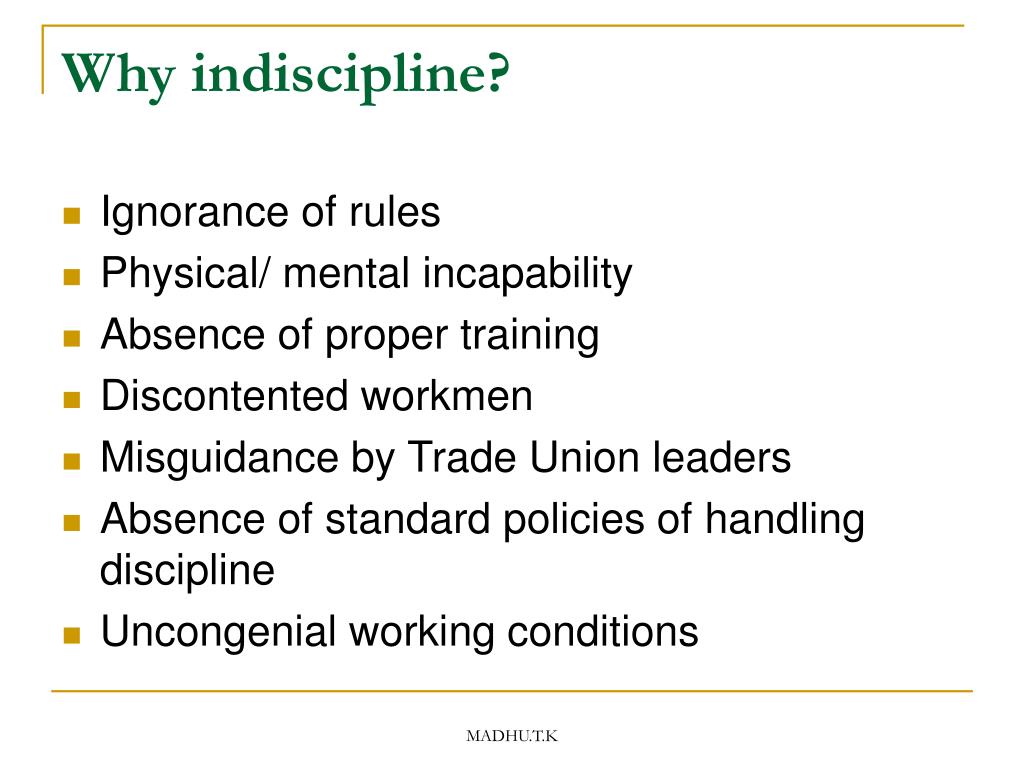 Why indiscipline?

- Ignorance of rules
- Physical/ mental incapability
- Absence of proper training
- Discontented workmen
- Misguidance by Trade Union leaders
- Absence of standard policies of handling discipline
- Uncongenial working conditions

MADHU.T.K